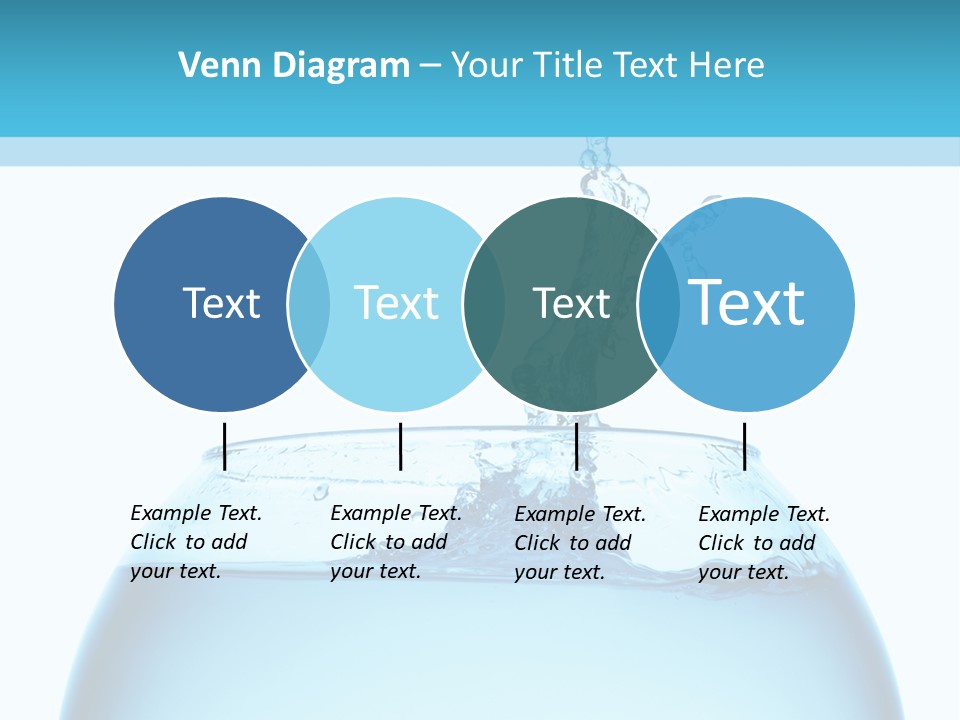 Venn Diagram – Your Title Text Here

Text

Text

Text

Text

Example Text. Click to add your text.

Example Text. Click to add your text.

Example Text. Click to add your text.

Example Text. Click to add your text.